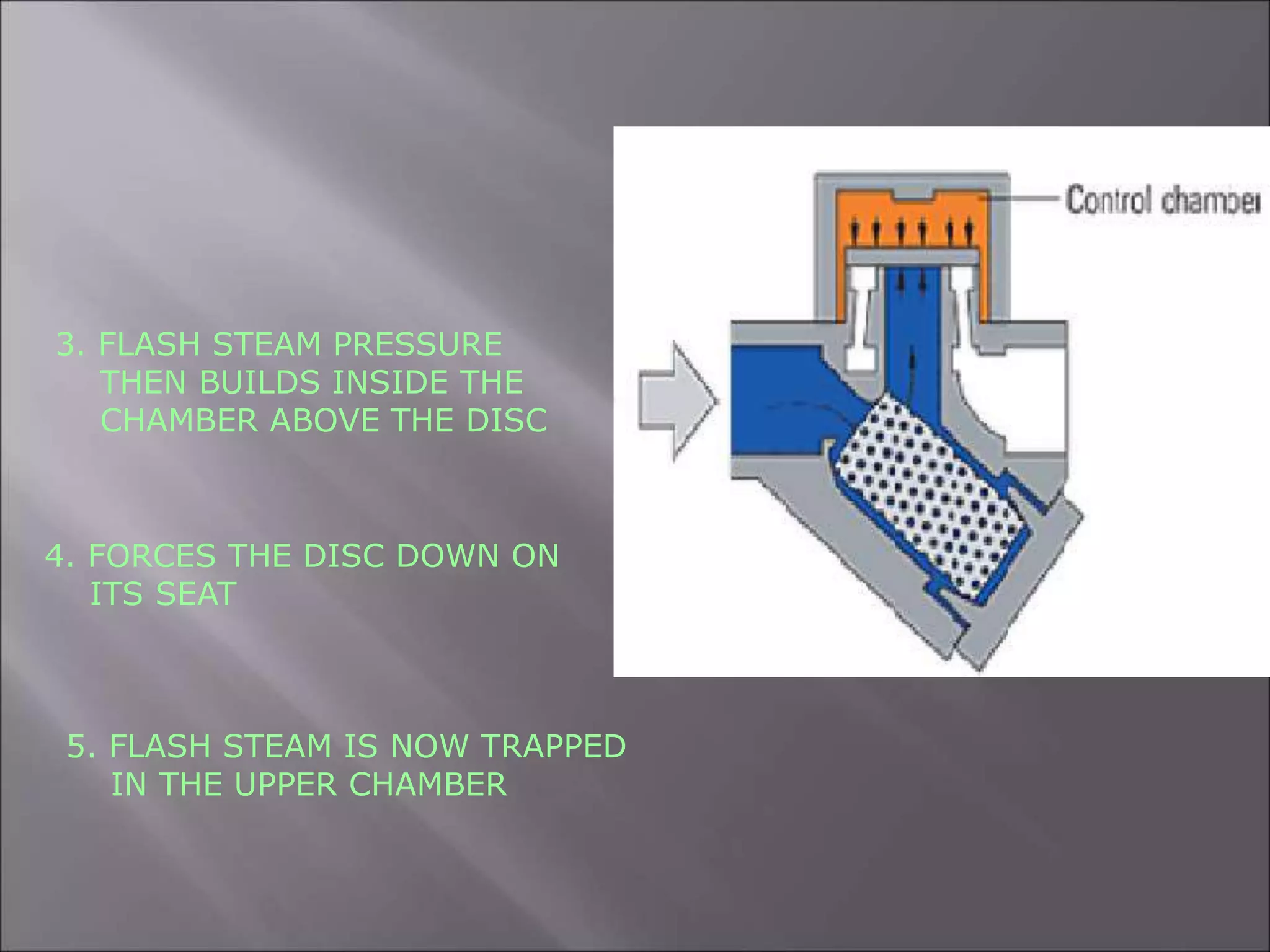 3. FLASH STEAM PRESSURE THEN BUILDS INSIDE THE CHAMBER ABOVE THE DISC

4. FORCES THE DISC DOWN ON ITS SEAT

5. FLASH STEAM IS NOW TRAPPED IN THE UPPER CHAMBER

Control chamber